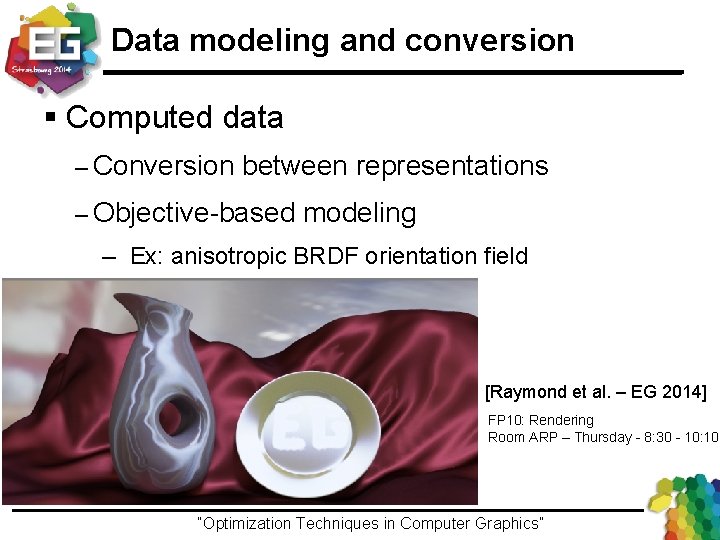 EG
Strasbourg 2014

Data modeling and conversion

▪ Computed data

– Conversion between representations

– Objective-based modeling

– Ex: anisotropic BRDF orientation field

EG

[Raymond et al. – EG 2014]

FP10: Rendering
Room ARP – Thursday - 8:30 - 10:10

"Optimization Techniques in Computer Graphics"